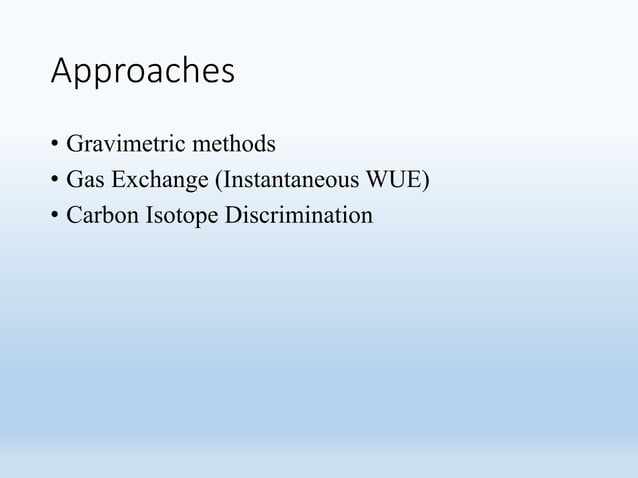 Approaches

• Gravimetric methods
• Gas Exchange (Instantaneous WUE)
• Carbon Isotope Discrimination